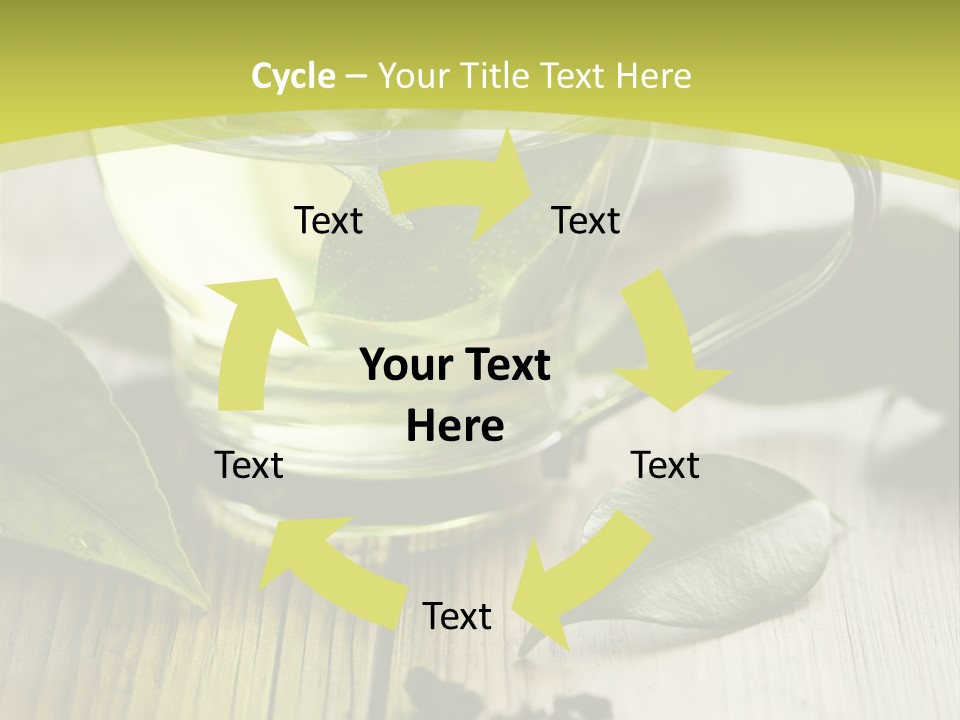 Cycle – Your Title Text Here

Text

Text

Your Text Here

Text

Text

Text